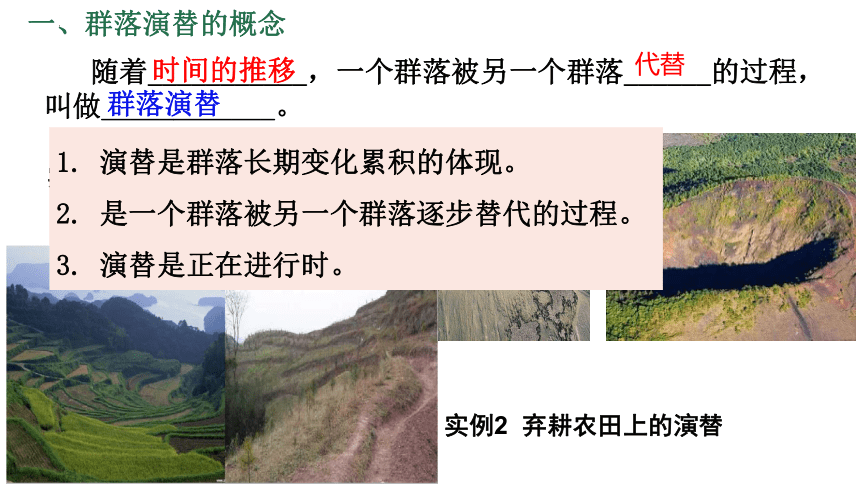 一、群落演替的概念

随着时间的推移，一个群落被另一个群落代替的过程，叫做群落演替。

1. 演替是群落长期变化累积的体现。

2. 是一个群落被另一个群落逐步替代的过程。

3. 演替是正在进行时。

实例2 弃耕农田上的演替